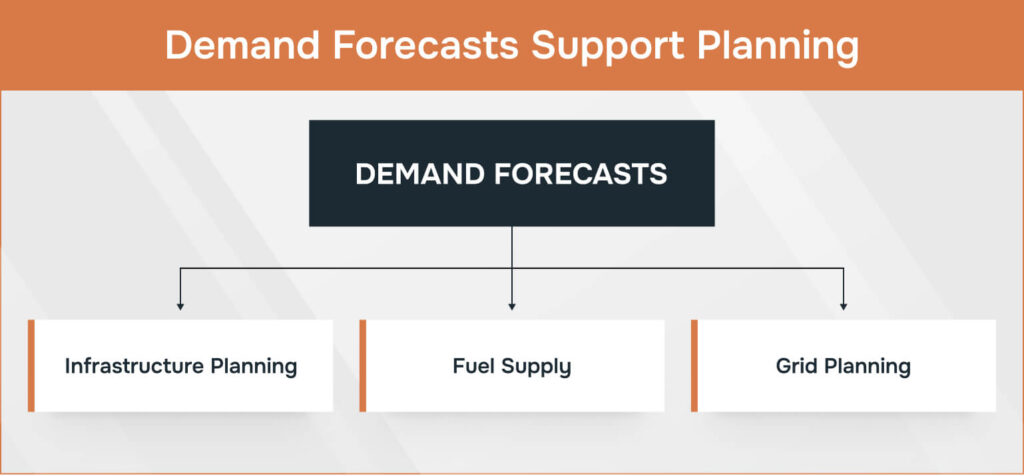 Demand Forecasts Support Planning

DEMAND FORECASTS

Infrastructure Planning

Fuel Supply

Grid Planning